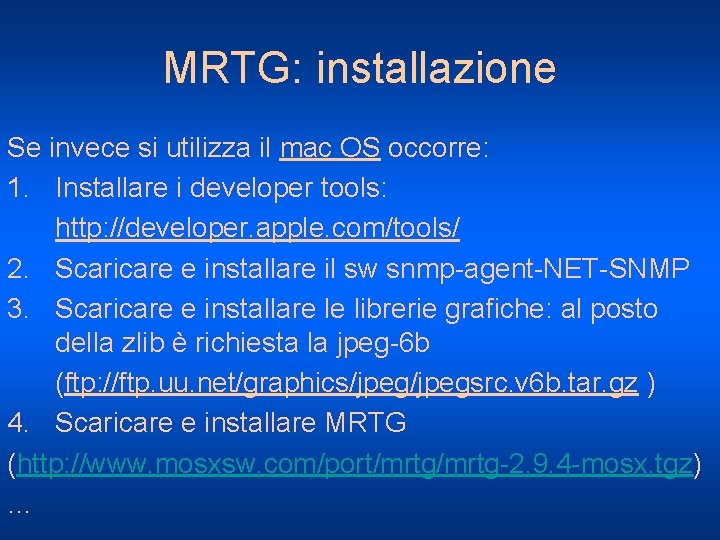 MRTG: installazione

Se invece si utilizza il mac OS occorre:

1. Installare i developer tools: http://developer.apple.com/tools/
2. Scaricare e installare il sw snmp-agent-NET-SNMP
3. Scaricare e installare le librerie grafiche: al posto della zlib è richiesta la jpeg-6b (ftp://ftp.uu.net/graphics/jpeg/jpegsrc.v6b.tar.gz )
4. Scaricare e installare MRTG

(http://www.mosxsw.com/port/mrtg/mrtg-2.9.4-mosx.tgz)

…